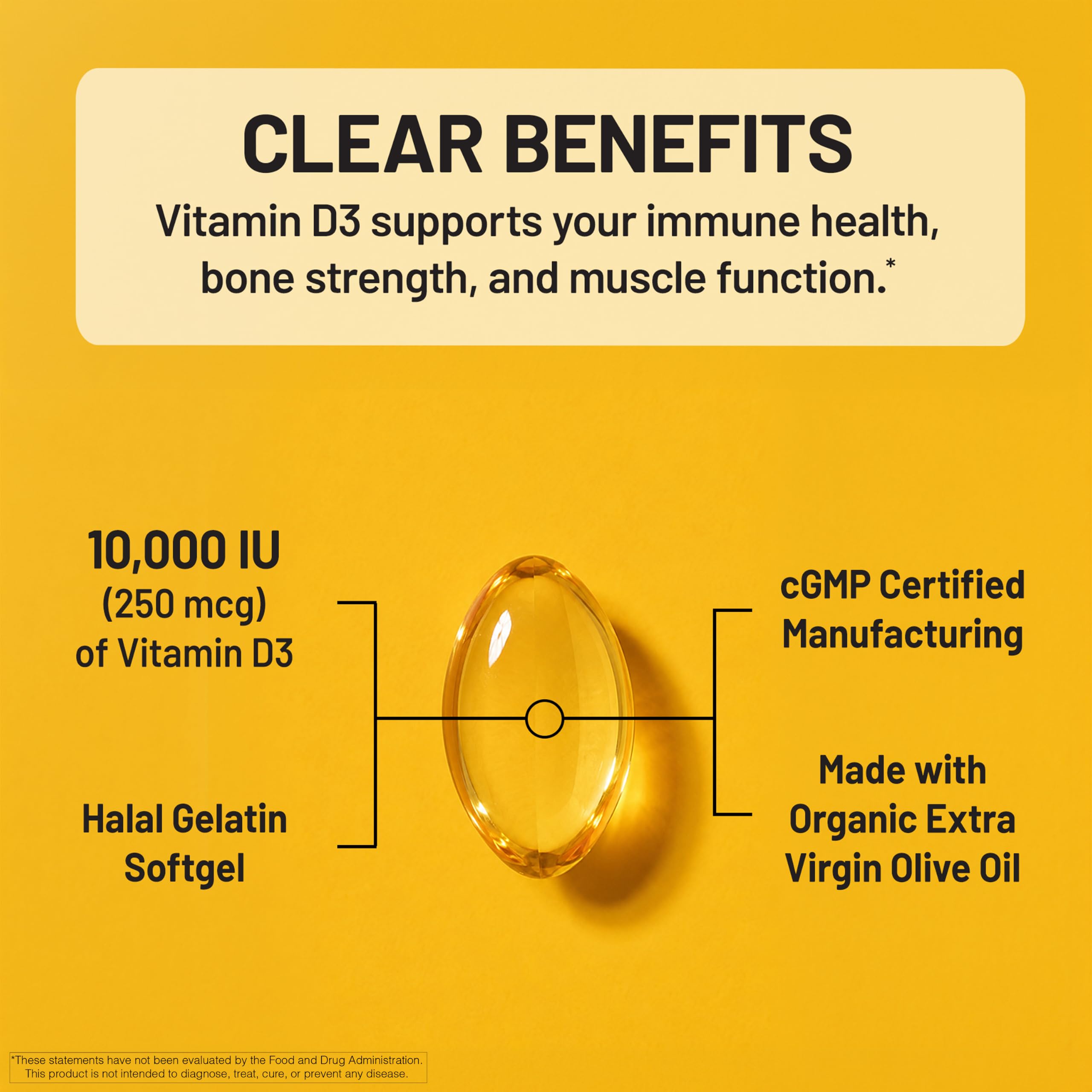 CLEAR BENEFITS

Vitamin D3 supports your immune health, bone strength, and muscle function.*

10,000 IU
(250 mcg)
of Vitamin D3

Halal Gelatin Softgel

cGMP Certified Manufacturing

Made with Organic Extra Virgin Olive Oil

*These statements have not been evaluated by the Food and Drug Administration. This product is not intended to diagnose, treat, cure, or prevent any disease.